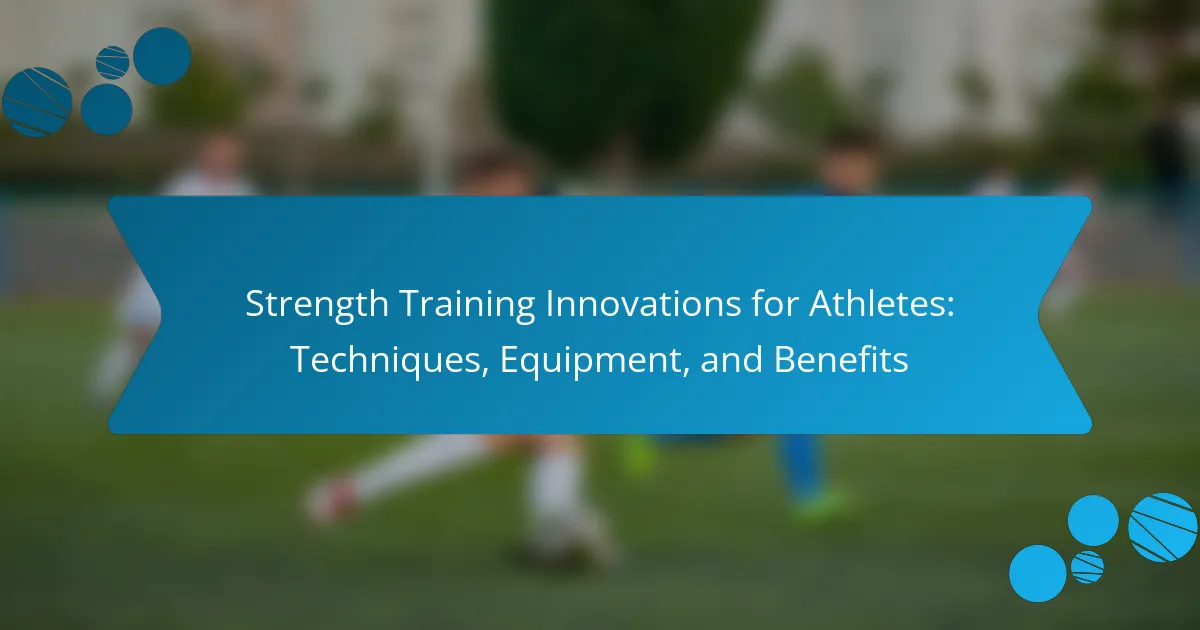 Strength Training Innovations for Athletes: Techniques, Equipment, and Benefits